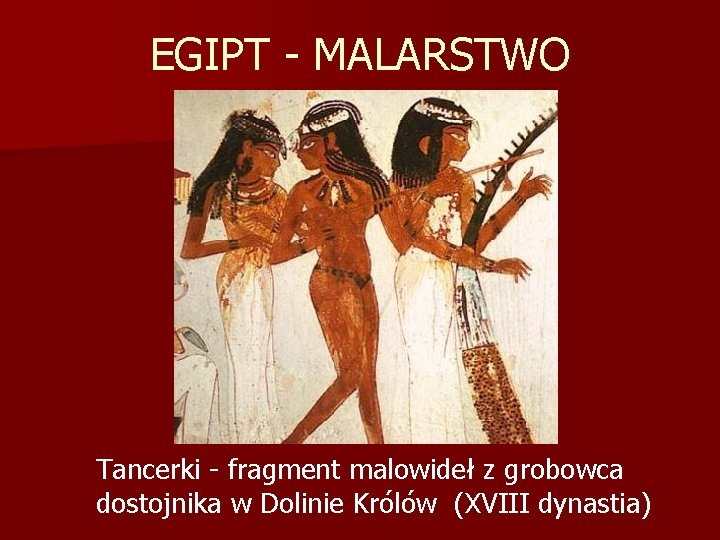 EGIPT - MALARSTWO

Tancerki - fragment malowideł z grobowca dostojnika w Dolinie Królów (XVIII dynastia)